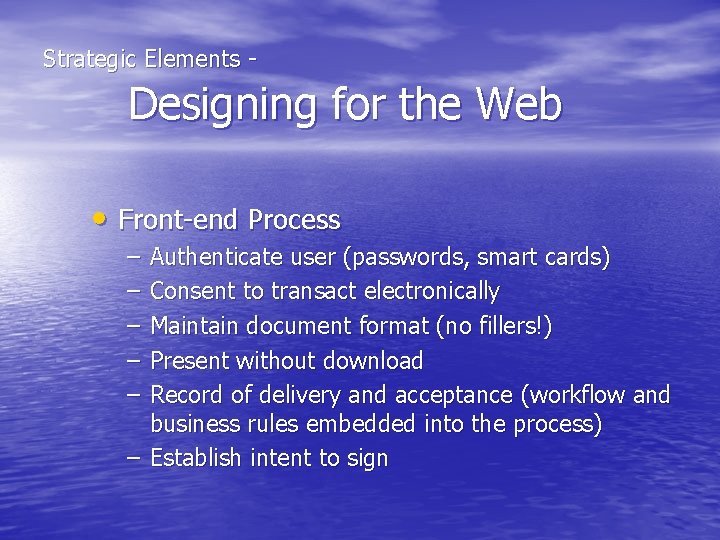 Strategic Elements -

Designing for the Web

• Front-end Process
– Authenticate user (passwords, smart cards)
– Consent to transact electronically
– Maintain document format (no fillers!)
– Present without download
– Record of delivery and acceptance (workflow and business rules embedded into the process)
– Establish intent to sign